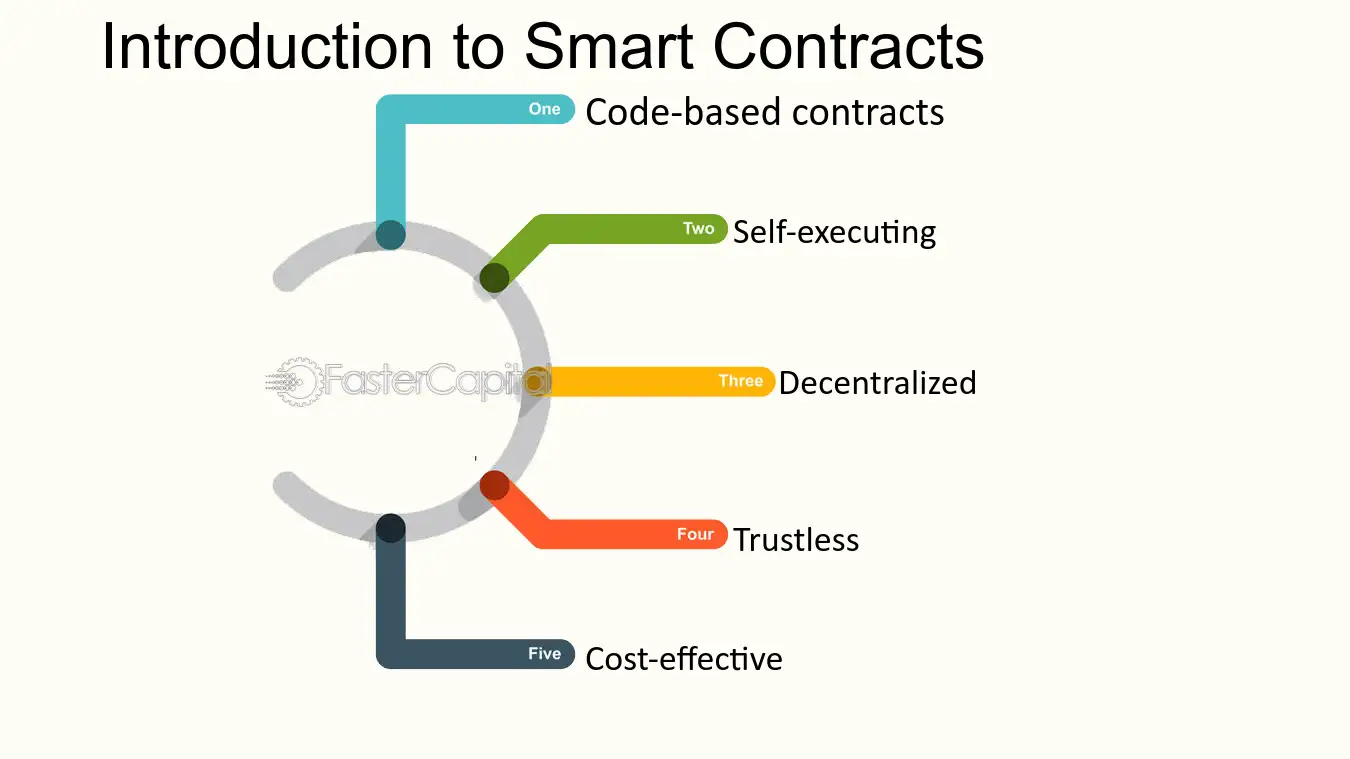 Introduction to Smart Contracts

One Code-based contracts

Two Self-executing

Three Decentralized

Four Trustless

Five Cost-effective

FasterCapital